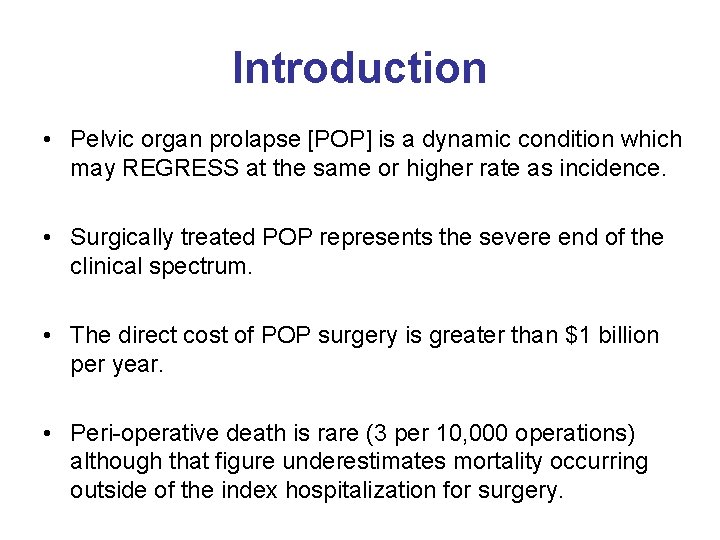 Introduction

• Pelvic organ prolapse [POP] is a dynamic condition which may REGRESS at the same or higher rate as incidence.

• Surgically treated POP represents the severe end of the clinical spectrum.

• The direct cost of POP surgery is greater than \$1 billion per year.

• Peri-operative death is rare (3 per 10,000 operations) although that figure underestimates mortality occurring outside of the index hospitalization for surgery.